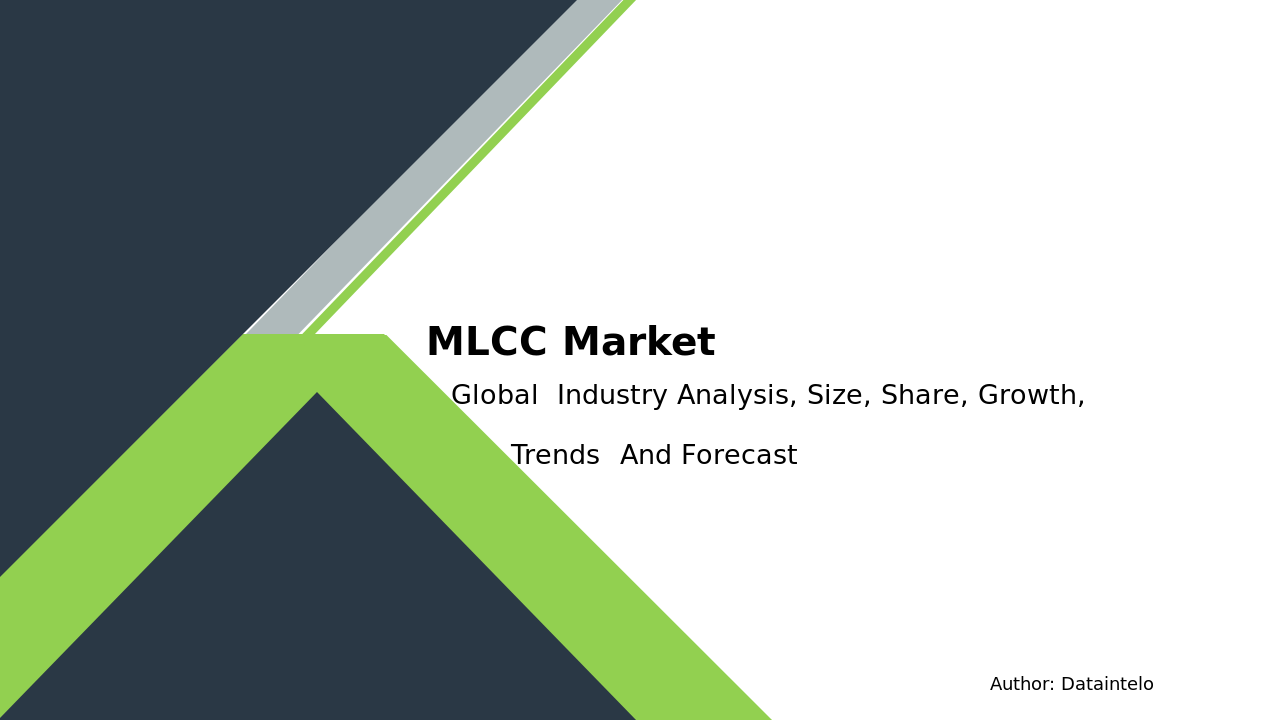 MLCC Market

Global Industry Analysis, Size, Share, Growth, Trends And Forecast

Author: Dataintelo